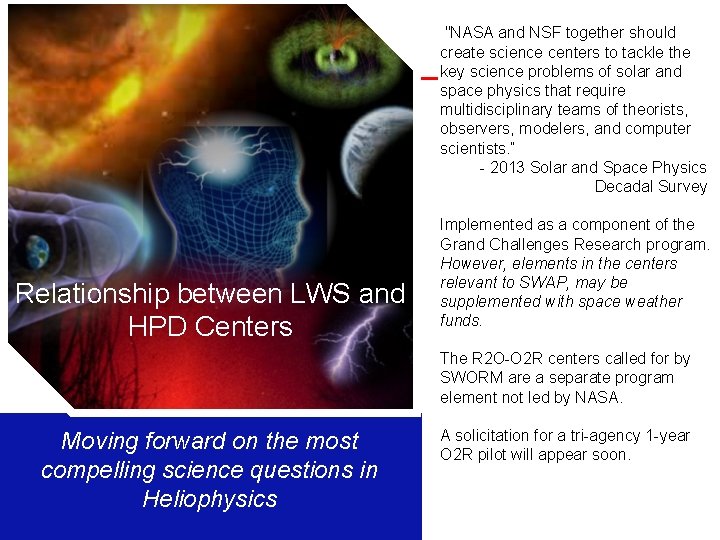 Relationship between LWS and HPD Centers

Moving forward on the most compelling science questions in Heliophysics

"NASA and NSF together should create science centers to tackle the key science problems of solar and space physics that require multidisciplinary teams of theorists, observers, modelers, and computer scientists."
- 2013 Solar and Space Physics Decadal Survey

Implemented as a component of the Grand Challenges Research program. However, elements in the centers relevant to SWAP, may be supplemented with space weather funds.

The R2O-O2R centers called for by SWORM are a separate program element not led by NASA.

A solicitation for a tri-agency 1-year O2R pilot will appear soon.